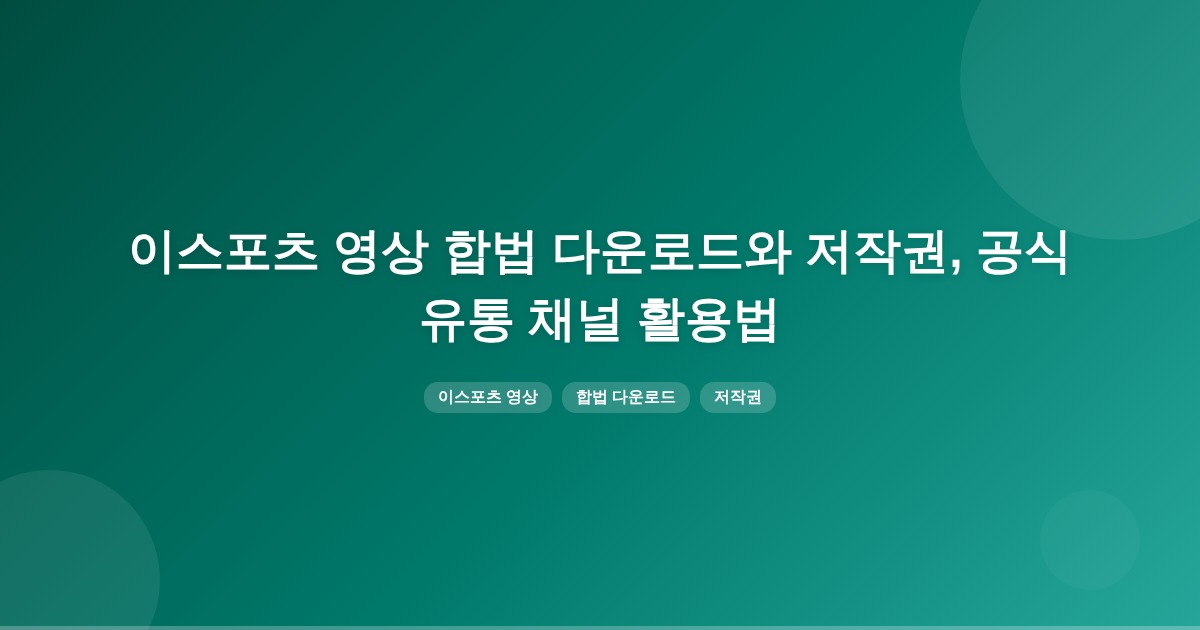 이스포츠 영상 합법 다운로드와 저작권, 공식 유통 채널 활용법

이스포츠 영상

합법 다운로드

저작권